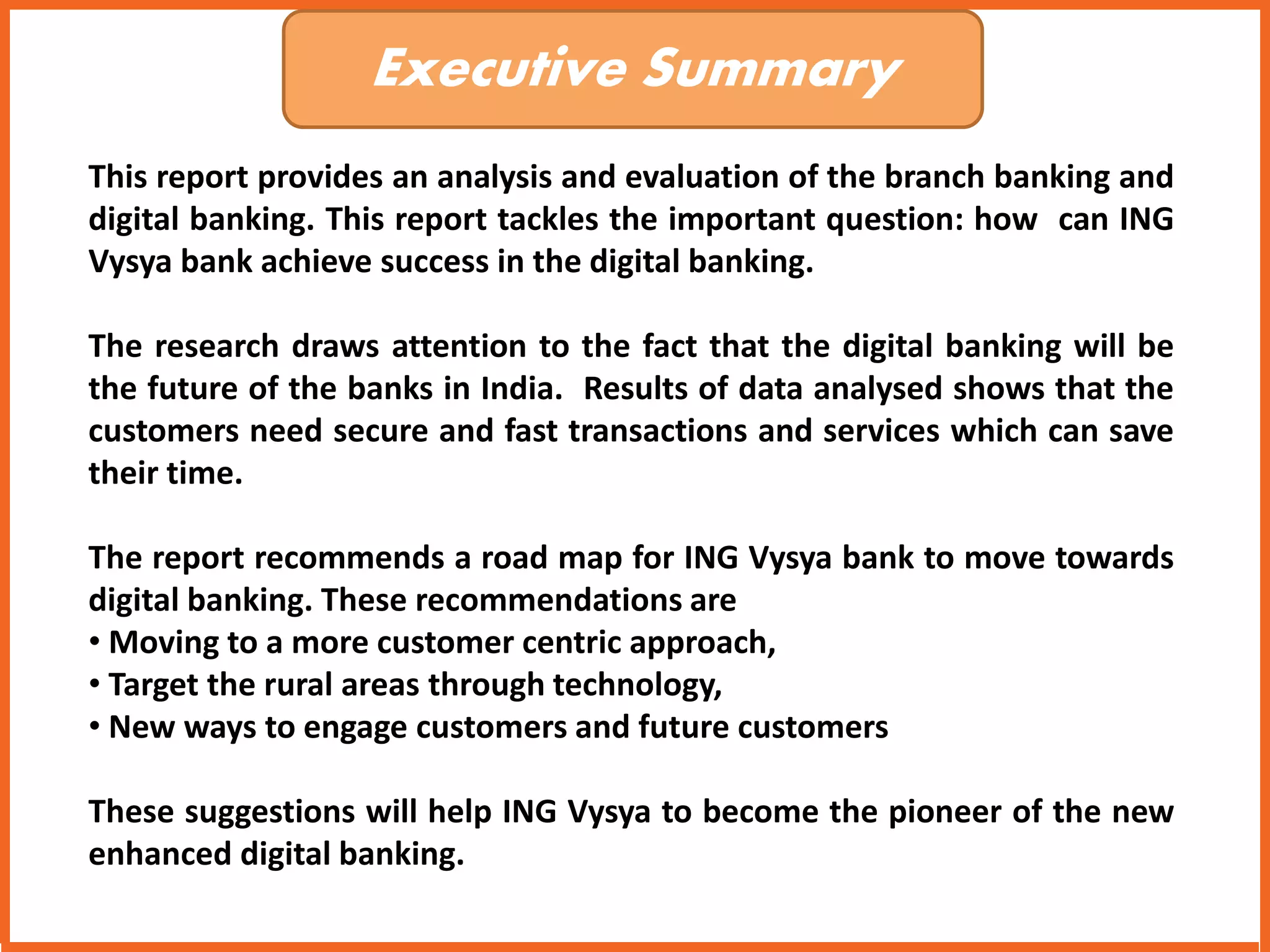 Executive Summary

This report provides an analysis and evaluation of the branch banking and digital banking. This report tackles the important question: how can ING Vysya bank achieve success in the digital banking.

The research draws attention to the fact that the digital banking will be the future of the banks in India. Results of data analysed shows that the customers need secure and fast transactions and services which can save their time.

The report recommends a road map for ING Vysya bank to move towards digital banking. These recommendations are
• Moving to a more customer centric approach,
• Target the rural areas through technology,
• New ways to engage customers and future customers

These suggestions will help ING Vysya to become the pioneer of the new enhanced digital banking.